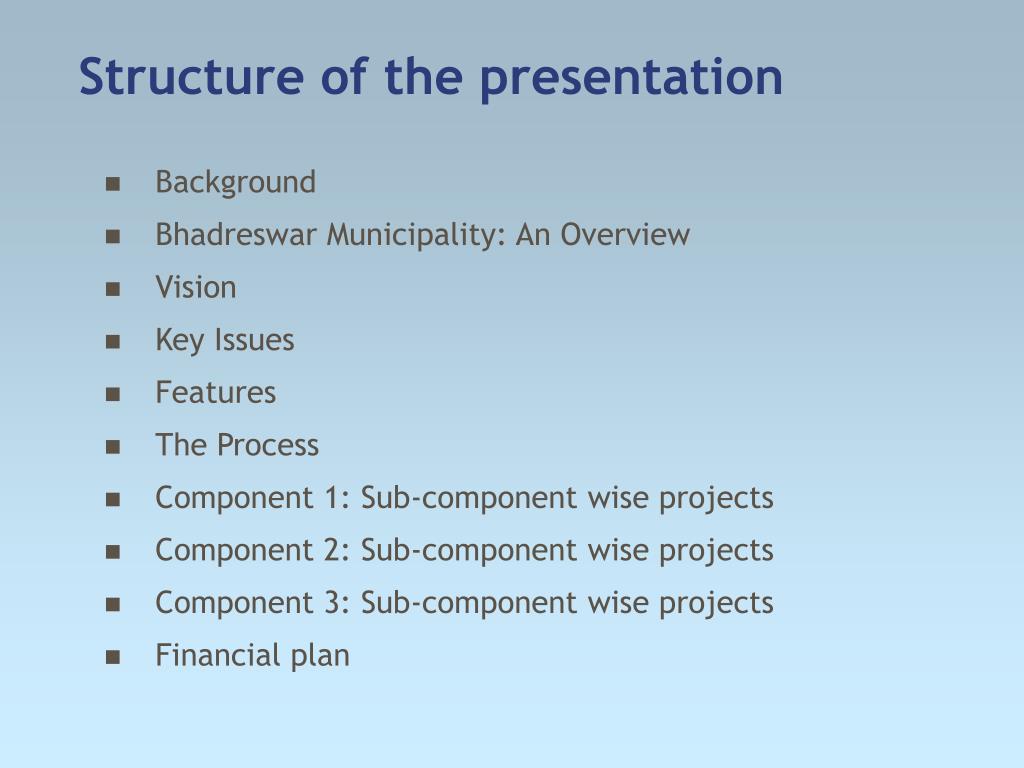 Structure of the presentation

- Background
- Bhadreswar Municipality: An Overview
- Vision
- Key Issues
- Features
- The Process
- Component 1: Sub-component wise projects
- Component 2: Sub-component wise projects
- Component 3: Sub-component wise projects
- Financial plan